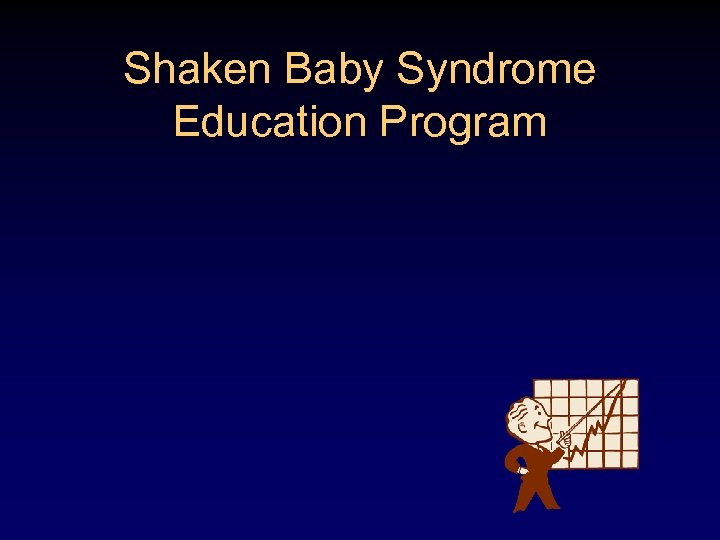 Shaken Baby Syndrome
Education Program